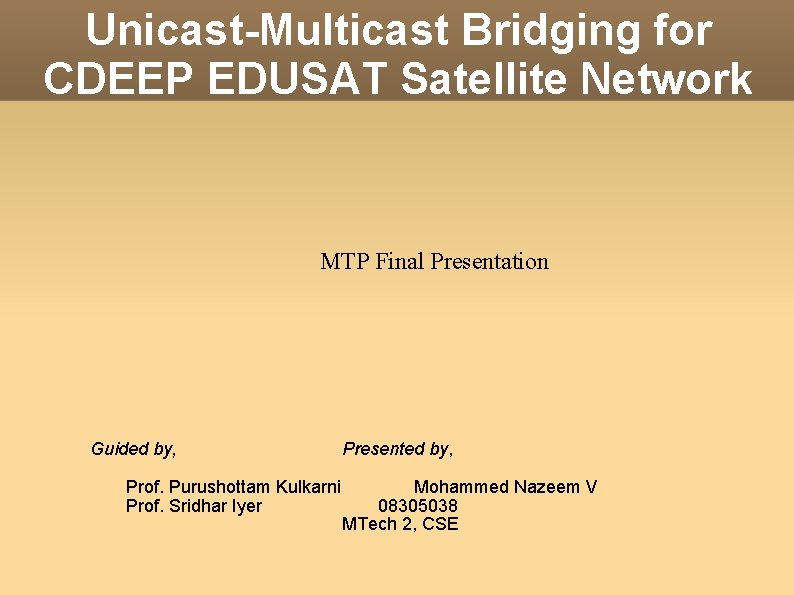 Unicast-Multicast Bridging for CDEEP EDUSAT Satellite Network

MTP Final Presentation

Guided by,

Prof. Purushottam Kulkarni
Prof. Sridhar Iyer

Presented by,

Mohammed Nazeem V
08305038
MTech 2, CSE